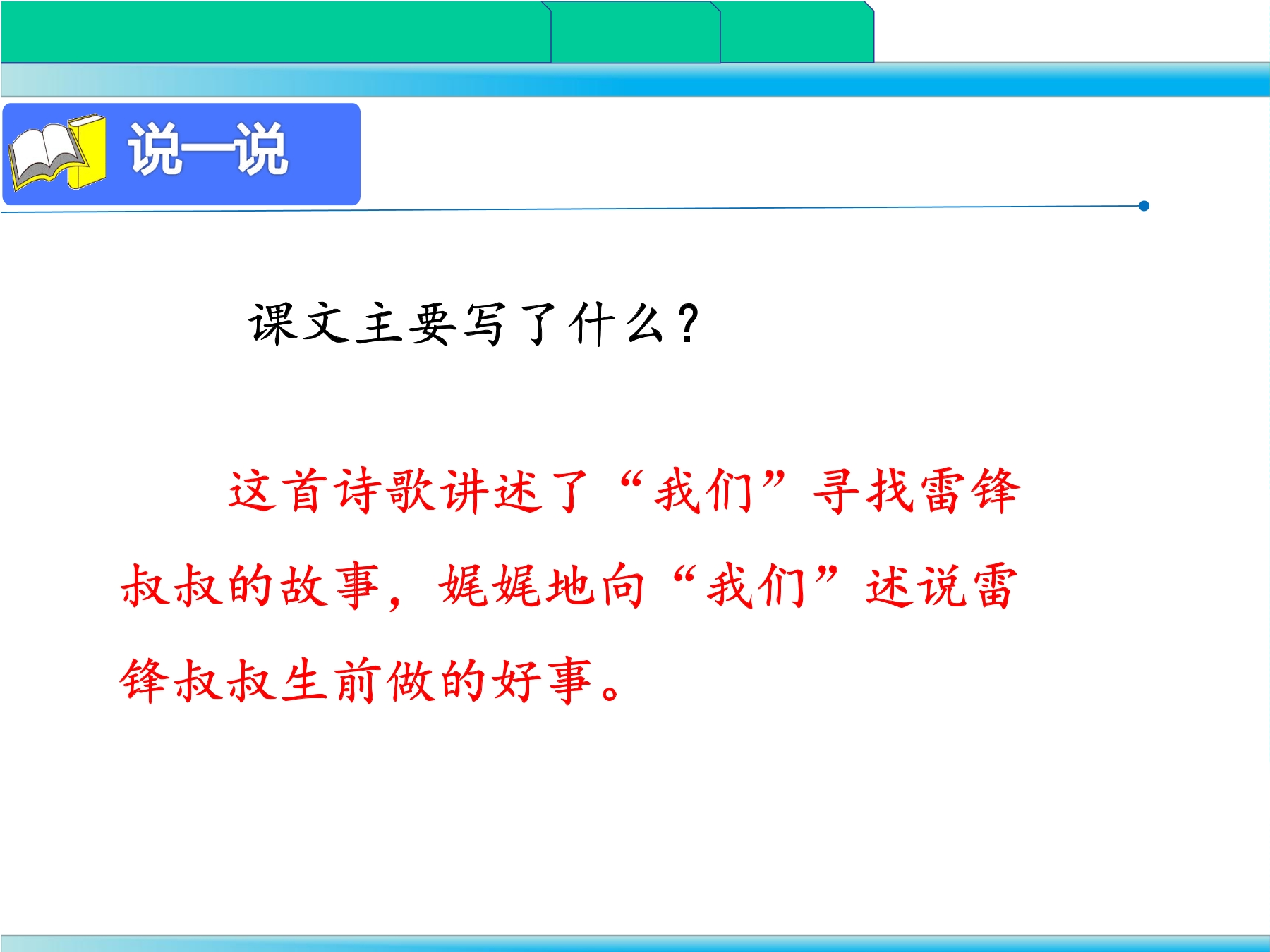 说一说

课文主要写了什么？

这首诗歌讲述了“我们”寻找雷锋叔叔的故事，娓娓地向“我们”述说雷锋叔叔生前做的好事。